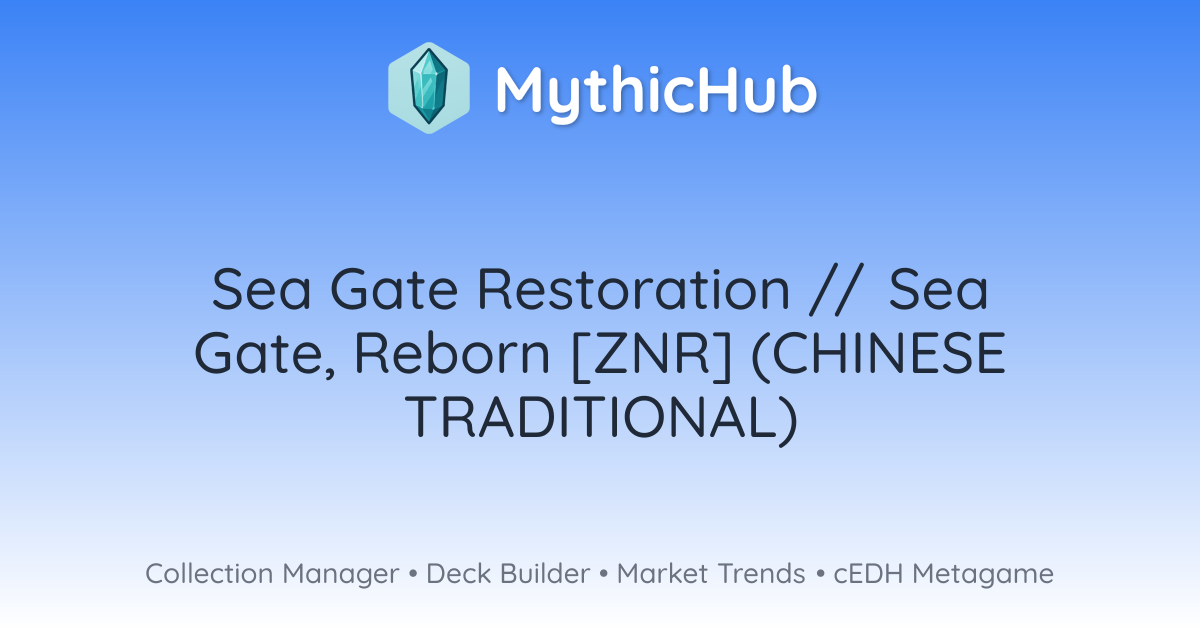 MythicHub

Sea Gate Restoration // Sea Gate, Reborn [ZNR] (CHINESE TRADITIONAL)

Collection Manager • Deck Builder • Market Trends • cEDH Metagame